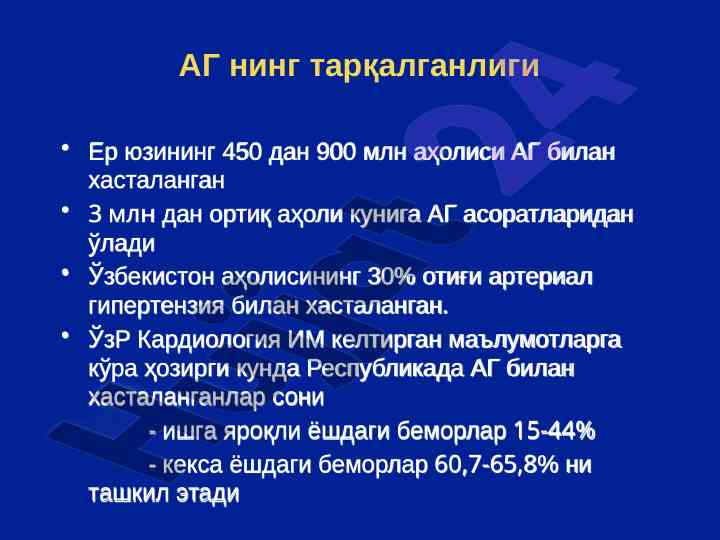 АГ нинг тарқалганлиги

• Ер юзининг 450 дан 900 млн аҳолиси АГ билан хасталанган

• 3 млн дан ортиқ аҳоли кунига АГ асоратларидан ўлади

• Ўзбекистон аҳолисининг 30% отиғи артериал гипертензия билан хасталанган.

• ЎзР Кардиология ИМ келтирган маълумотларга кўра ҳозирги кунда Республикада АГ билан хасталанганлар сони

- ишга яроқли ёшдаги беморлар 15-44%

- кекса ёшдаги беморлар 60,7-65,8% ни ташкил этади